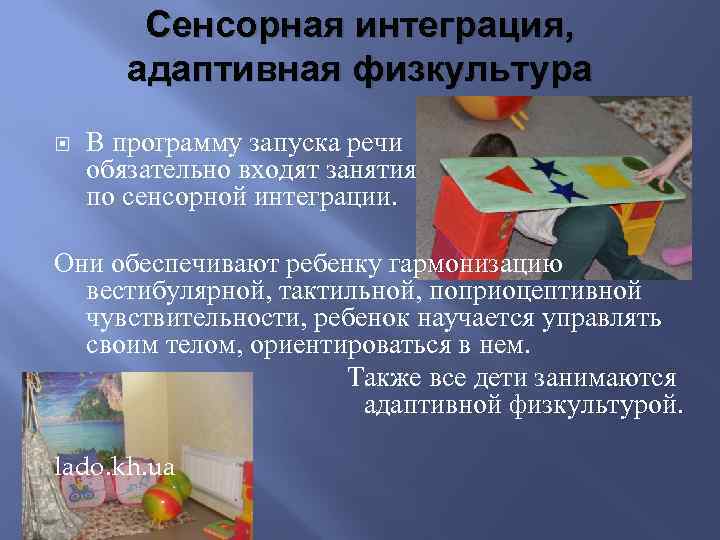 Сенсорная интеграция, адаптивная физкультура

В программу запуска речи обязательно входят занятия по сенсорной интеграции.

Они обеспечивают ребенку гармонизацию вестибулярной, тактильной, поприоцептивной чувствительности, ребенок научается управлять своим телом, ориентироваться в нем.

Также все дети занимаются адаптивной физкультурой.

lado.kh.ua